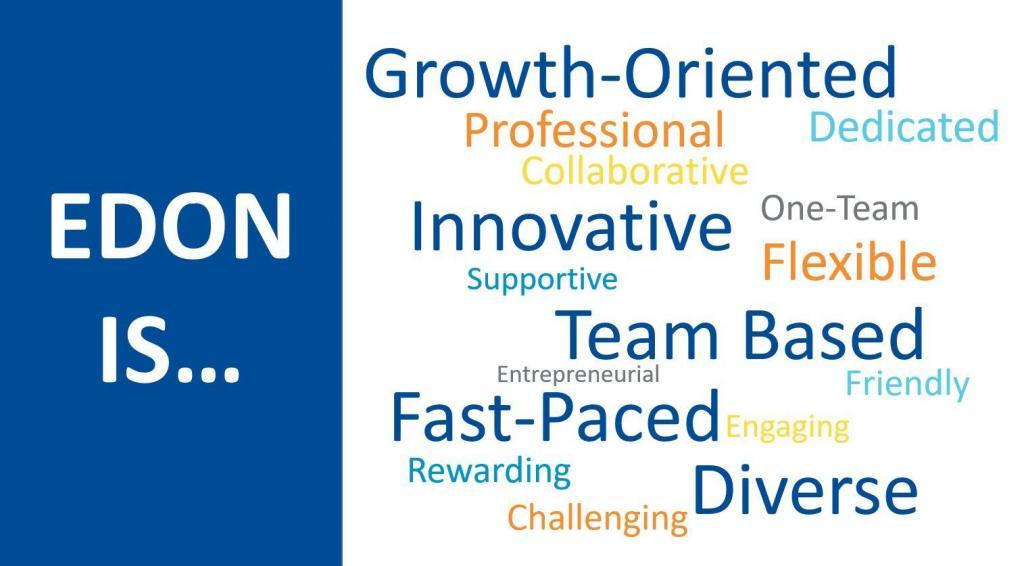 EDON IS…

Growth-Oriented
Professional
Dedicated
Collaborative
Innovative
One-Team
Flexible
Supportive
Team Based
Entrepreneurial
Friendly
Fast-Paced
Engaging
Rewarding
Diverse
Challenging